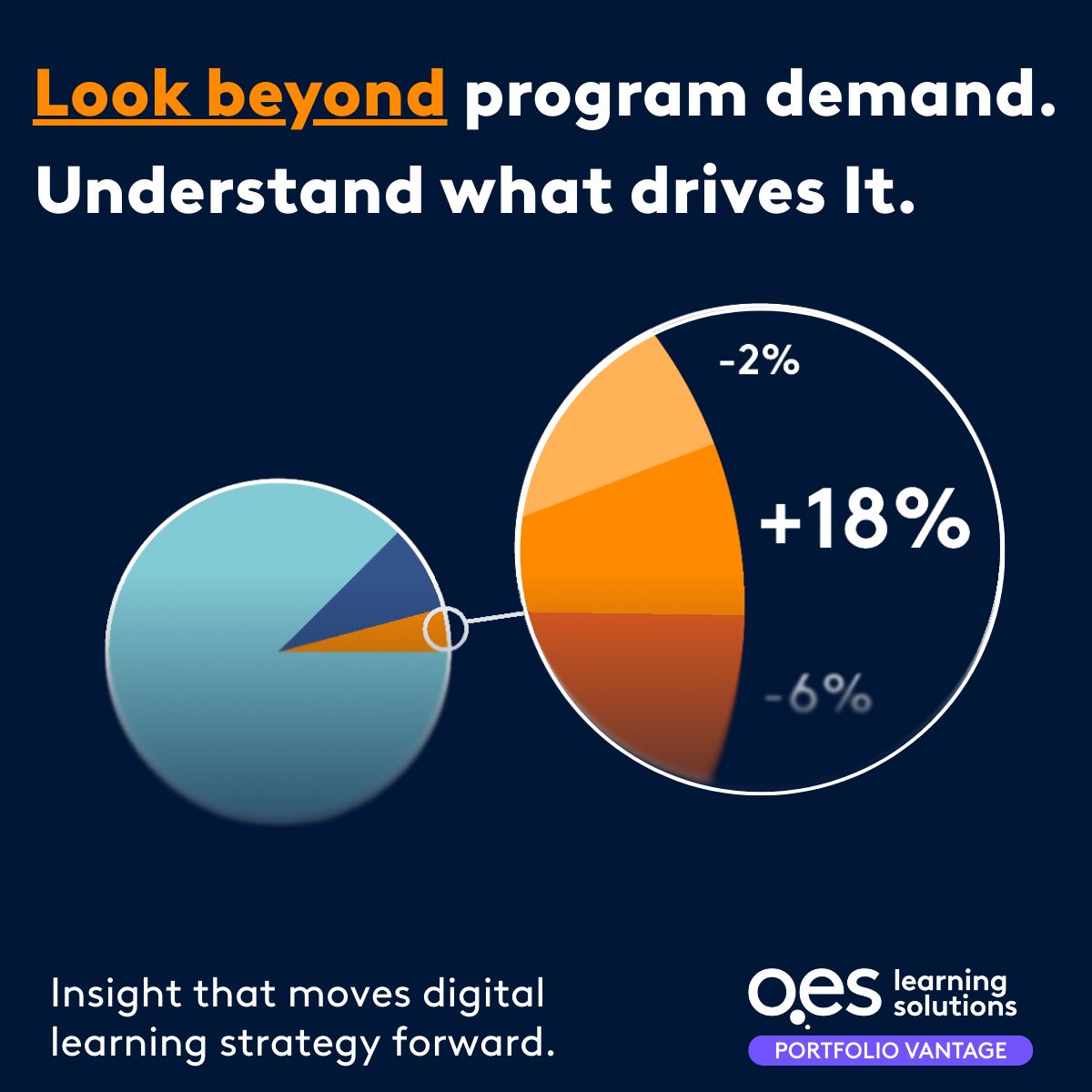 Look beyond program demand.
Understand what drives It.

-2%

+18%

-6%

Insight that moves digital learning strategy forward.

oes learning solutions
PORTFOLIO VANTAGE